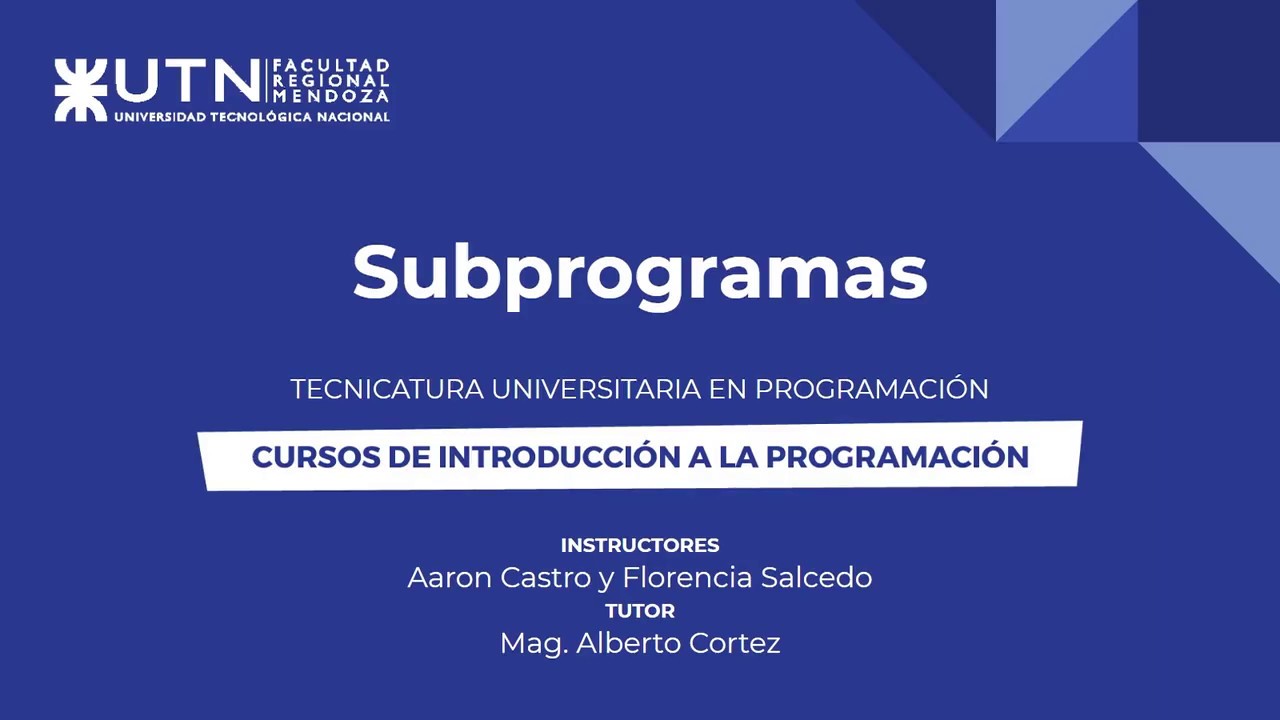 UTN FACULTAD REGIONAL MENDOZA
UNIVERSIDAD TECNOLÓGICA NACIONAL

Subprogramas

TECNICATURA UNIVERSITARIA EN PROGRAMACIÓN

CURSOS DE INTRODUCCIÓN A LA PROGRAMACIÓN

INSTRUCTORES
Aaron Castro y Florencia Salcedo
TUTOR
Mag. Alberto Cortez